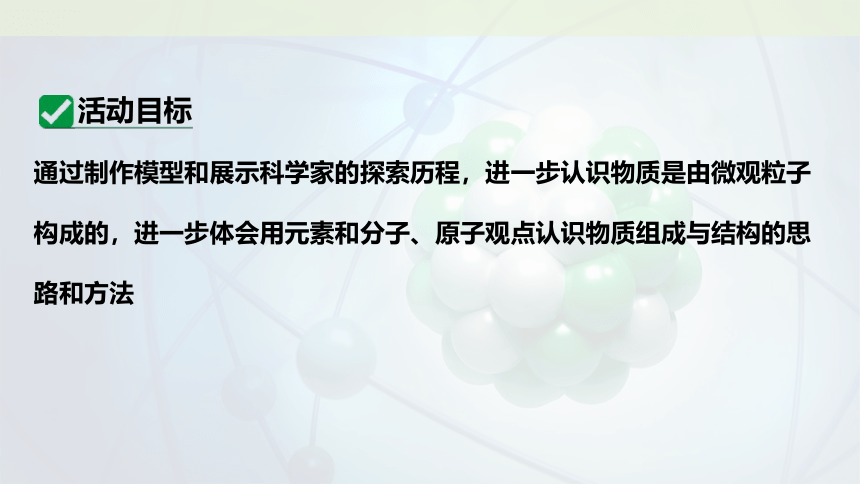 活动目标

通过制作模型和展示科学家的探索历程，进一步认识物质是由微观粒子构成的，进一步体会用元素和分子、原子观点认识物质组成与结构的思路和方法